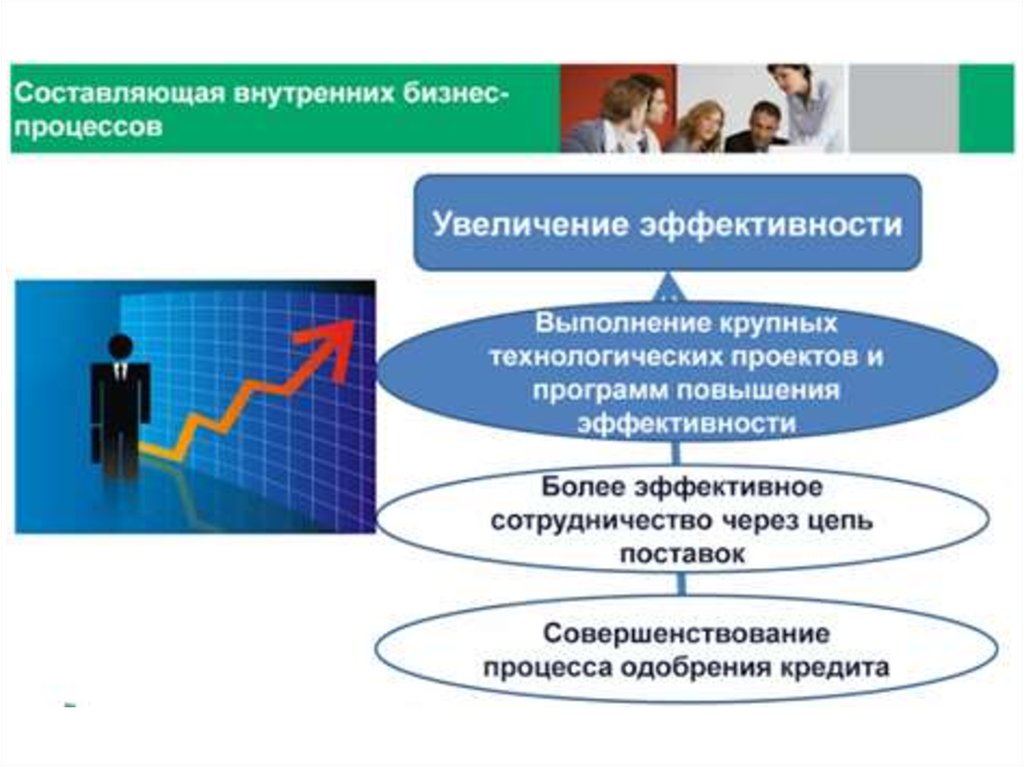 Составляющая внутренних бизнес-процессов

Увеличение эффективности

Выполнение крупных технологических проектов и программ повышения эффективности

Более эффективное сотрудничество через цепь поставок

Совершенствование процесса одобрения кредита